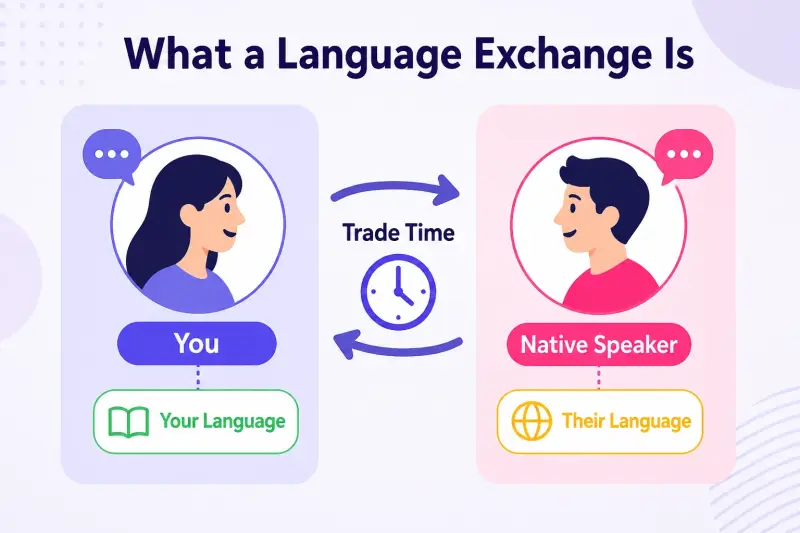 What a Language Exchange Is

You

Your Language

Trade Time

Native Speaker

Their Language